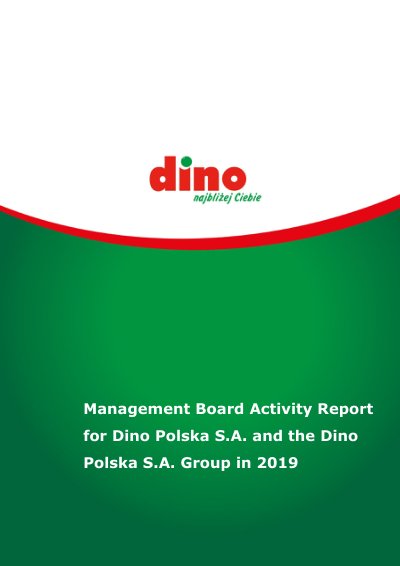 dino
najbliżej Ciebie

Management Board Activity Report for Dino Polska S.A. and the Dino Polska S.A. Group in 2019